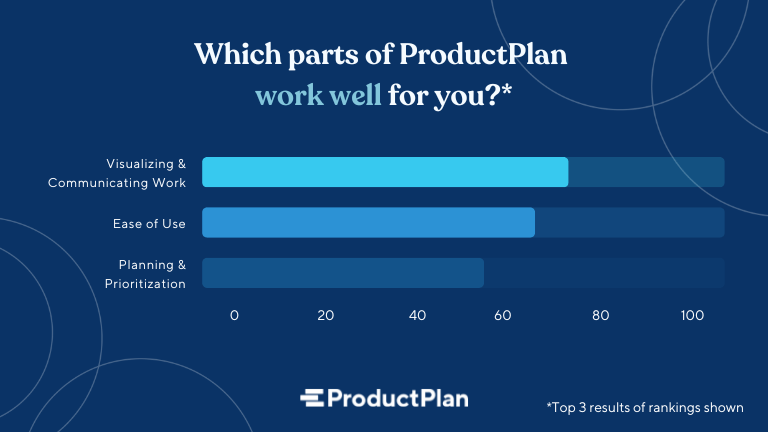 Which parts of ProductPlan work well for you?*

Visualizing & Communicating Work

Ease of Use

Planning & Prioritization

0 20 40 60 80 100

ProductPlan

*Top 3 results of rankings shown